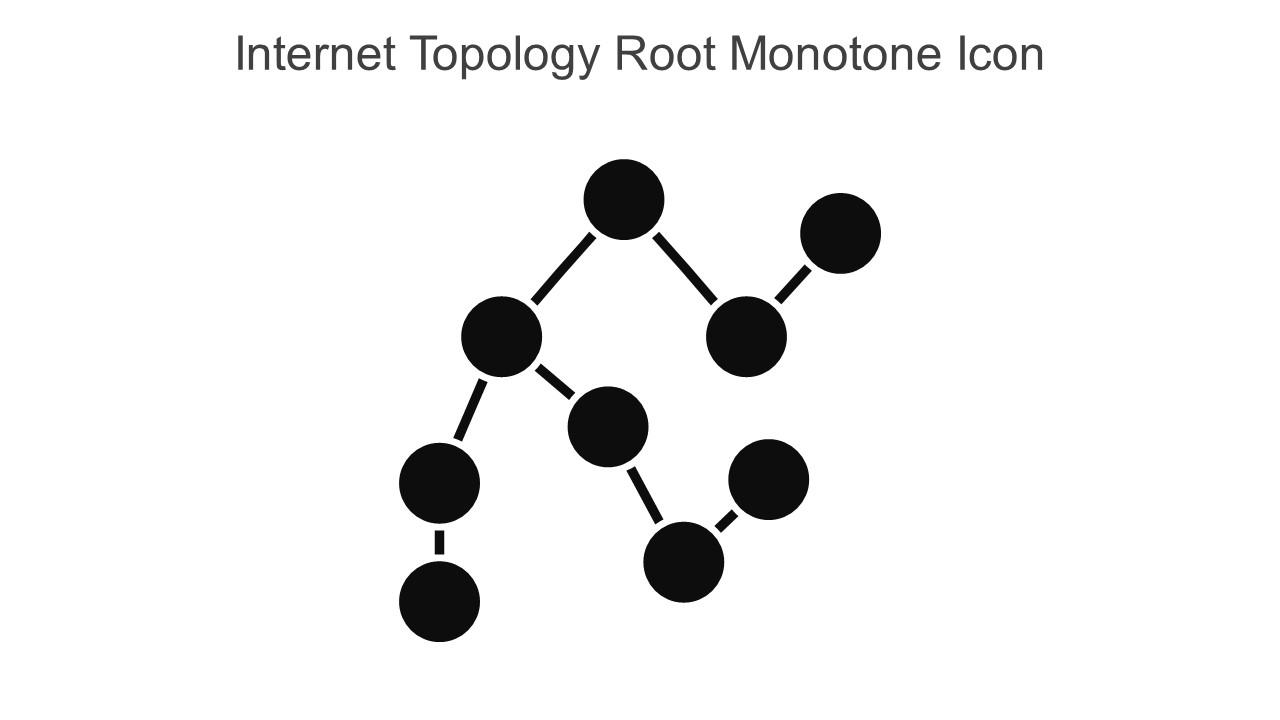 Internet Topology Root Monotone Icon